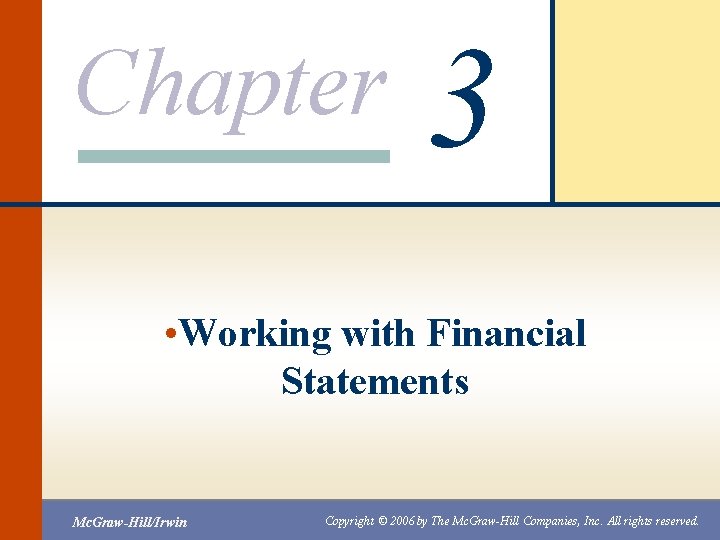 Chapter 3

•Working with Financial Statements

McGraw-Hill/Irwin

Copyright © 2006 by The McGraw-Hill Companies, Inc. All rights reserved.